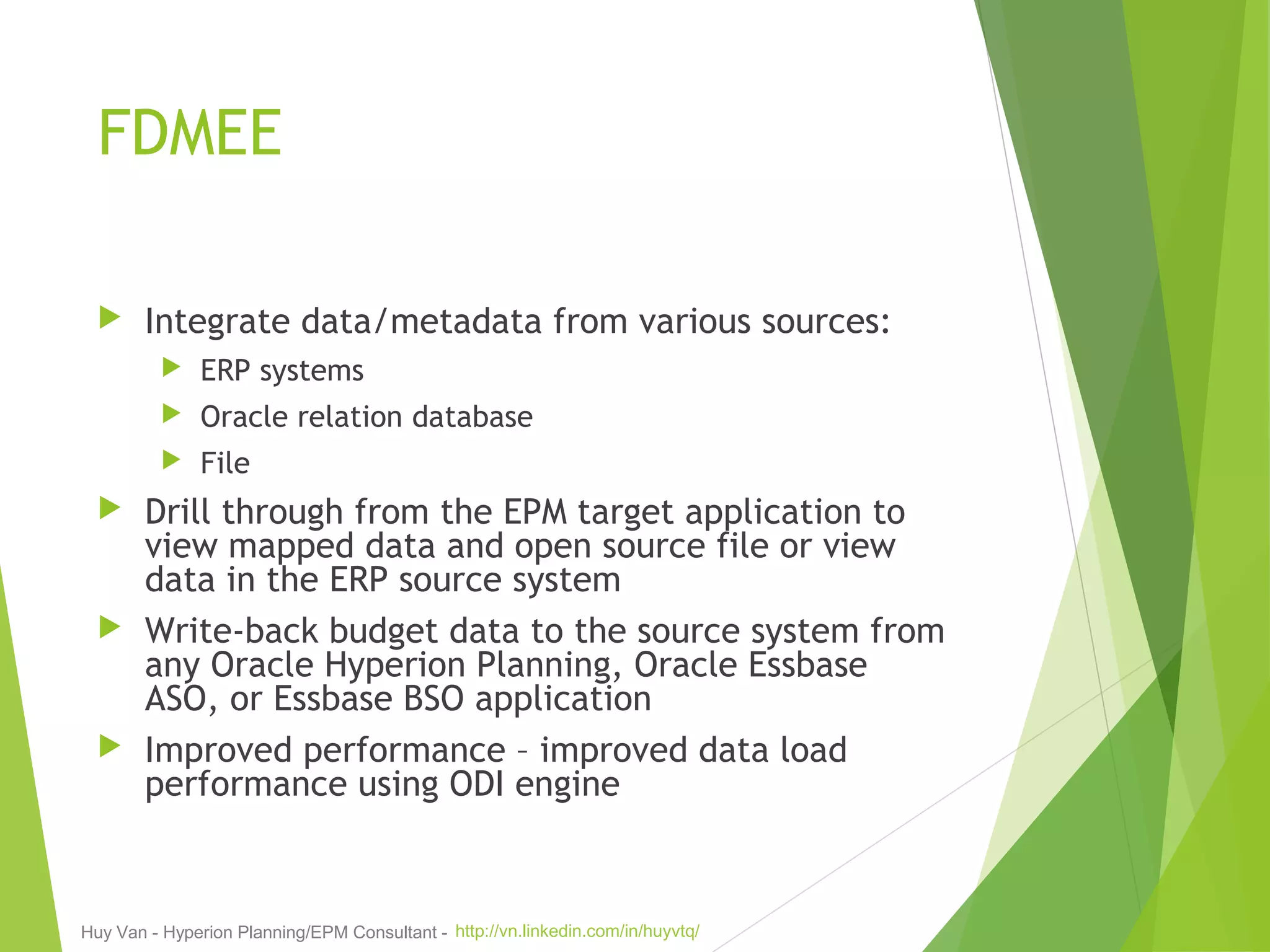 FDMEE

Integrate data/metadata from various sources:

ERP systems

Oracle relation database

File

Drill through from the EPM target application to view mapped data and open source file or view data in the ERP source system

Write-back budget data to the source system from any Oracle Hyperion Planning, Oracle Essbase ASO, or Essbase BSO application

Improved performance – improved data load performance using ODI engine

Huy Van - Hyperion Planning/EPM Consultant - http://vn.linkedin.com/in/huyvtq/